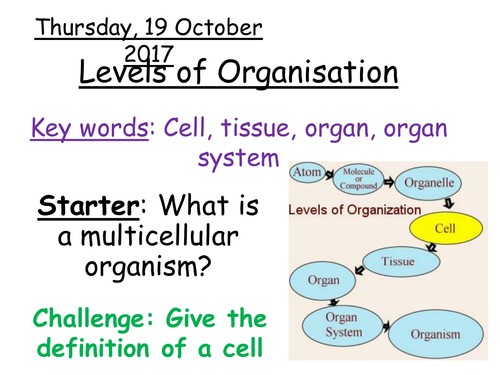 Thursday, 19 October 2017

Levels of Organisation

Key words: Cell, tissue, organ, organ system

Starter: What is a multicellular organism?

Challenge: Give the definition of a cell

Atom
Molecule or Compound
Organelle
Levels of Organization
Cell
Tissue
Organ
Organ System
Organism